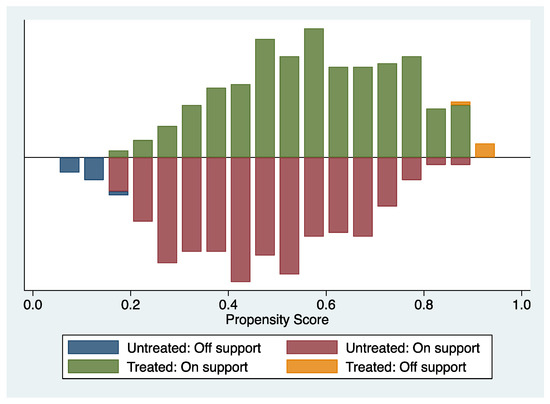 0.0
0.2
0.4
0.6
0.8
1.0
Propensity Score

Untreated: Off support
Untreated: On support
Treated: On support
Treated: Off support